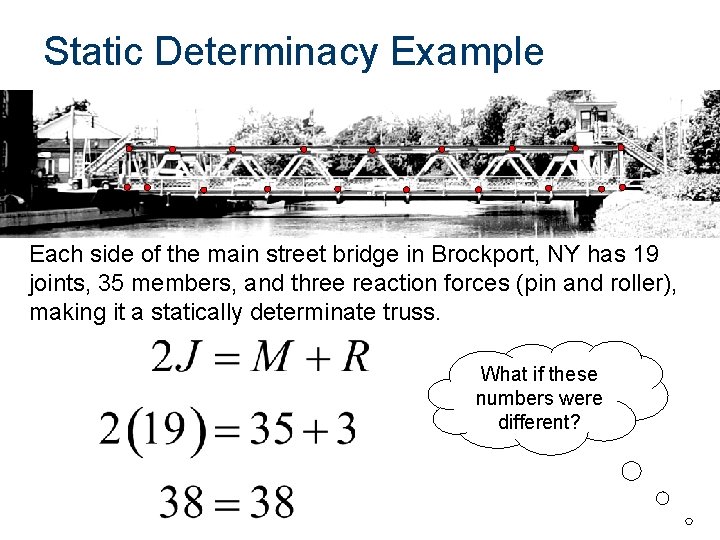 Static Determinacy Example

Each side of the main street bridge in Brockport, NY has 19 joints, 35 members, and three reaction forces (pin and roller), making it a statically determinate truss.

$2J = M + R$

$2(19) = 35 + 3$

$38 = 38$

What if these numbers were different?